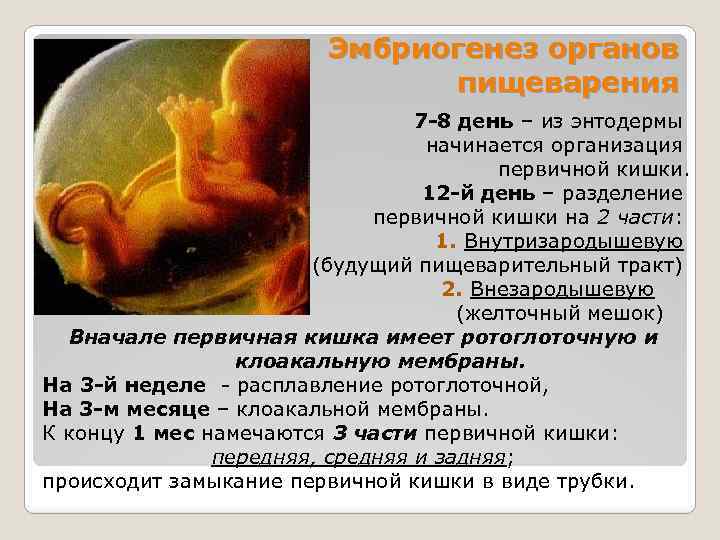 Эмбриогенез органов пищеварения

7-8 день – из энтодермы начинается организация первичной кишки.

12-й день – разделение первичной кишки на 2 части:

1. Внутризародышевую (будущий пищеварительный тракт)

2. Внезародышевую (желточный мешок)

Вначале первичная кишка имеет ротоглоточную и клоакальную мембраны.

На 3-й неделе - расплавление ротоглоточной,

На 3-м месяце – клоакальной мембраны.

К концу 1 мес намечаются 3 части первичной кишки: передняя, средняя и задняя;

происходит замыкание первичной кишки в виде трубки.